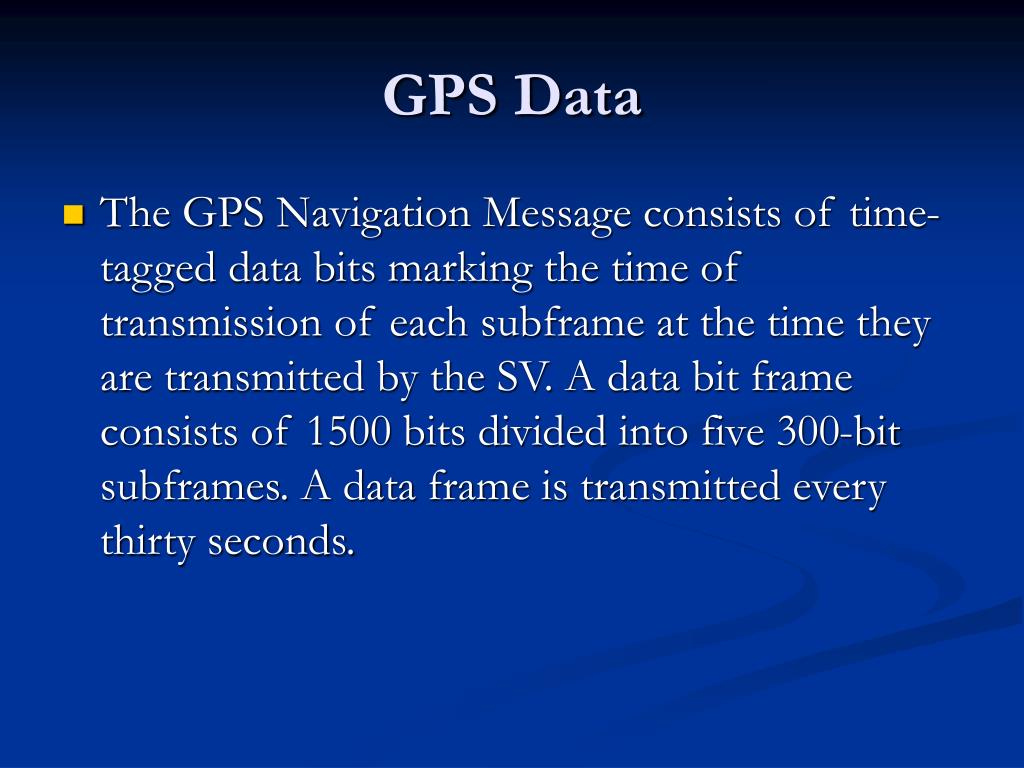 GPS Data

The GPS Navigation Message consists of time-tagged data bits marking the time of transmission of each subframe at the time they are transmitted by the SV. A data bit frame consists of 1500 bits divided into five 300-bit subframes. A data frame is transmitted every thirty seconds.